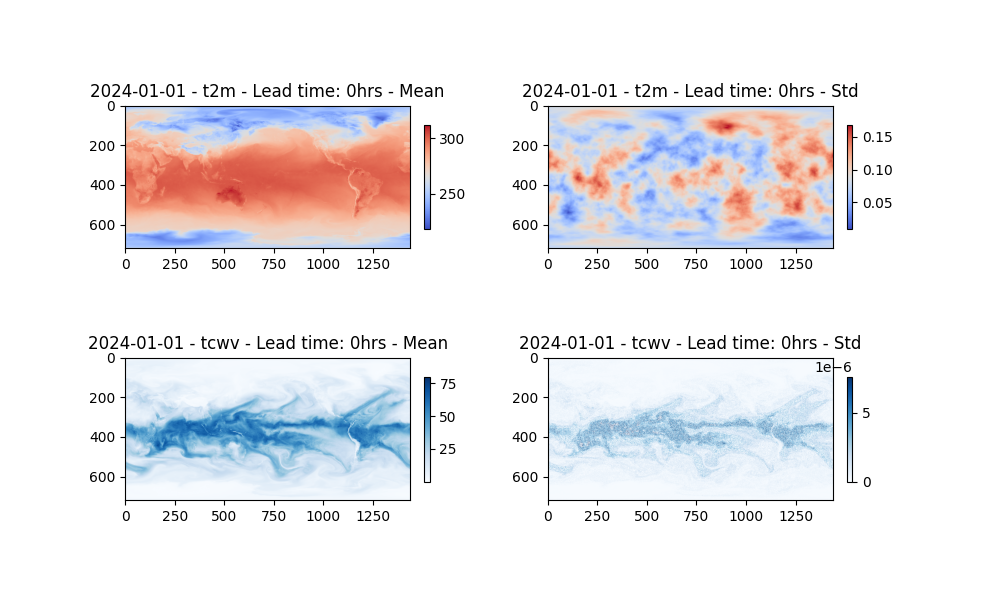 2024-01-01 - t2m - Lead time: 0hrs - Mean

0
200
400
600
0 250 500 750 1000 1250
300
250

2024-01-01 - t2m - Lead time: 0hrs - Std

0
200
400
600
0 250 500 750 1000 1250
0.15
0.10
0.05

2024-01-01 - tcwv - Lead time: 0hrs - Mean

0
200
400
600
0 250 500 750 1000 1250
75
50
25

2024-01-01 - tcwv - Lead time: 0hrs - Std

0
200
400
600
0 250 500 750 1000 1250
1e−6
5
0